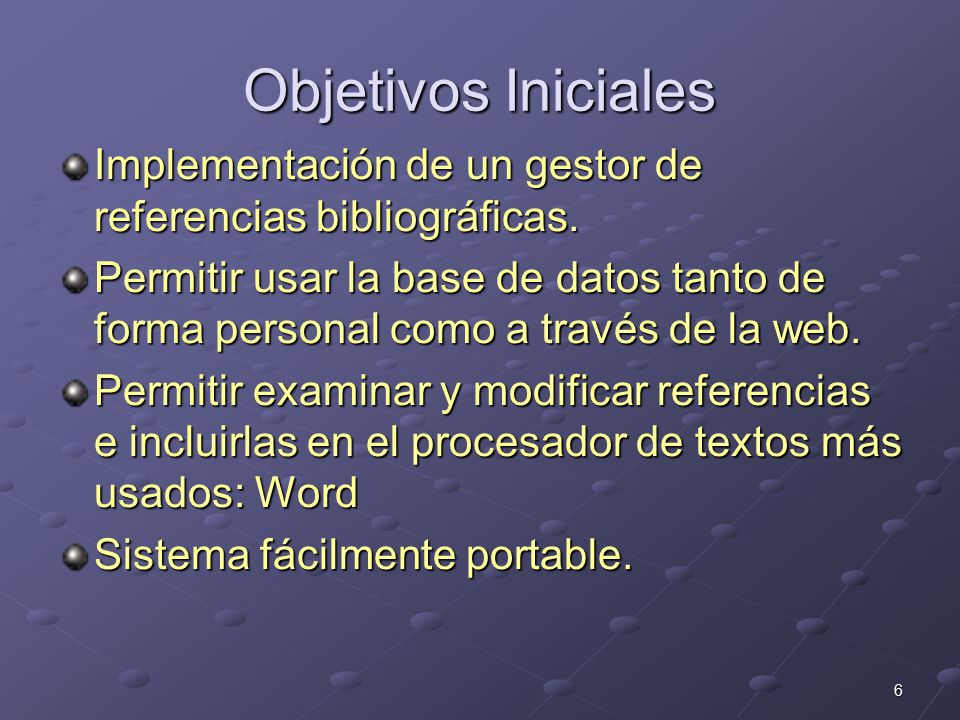 Objetivos Iniciales

Implementación de un gestor de referencias bibliográficas.

Permitir usar la base de datos tanto de forma personal como a través de la web.

Permitir examinar y modificar referencias e incluirlas en el procesador de textos más usados: Word

Sistema fácilmente portable.

6